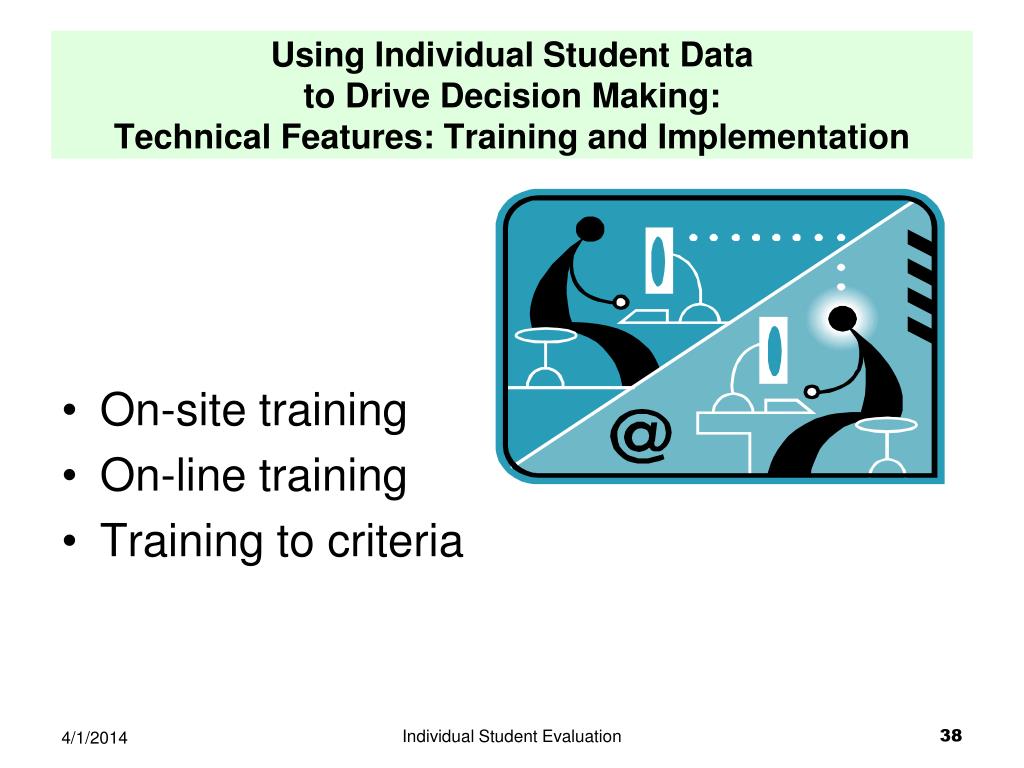 Using Individual Student Data
to Drive Decision Making:
Technical Features: Training and Implementation

@

• On-site training
• On-line training
• Training to criteria

4/1/2014 Individual Student Evaluation 38